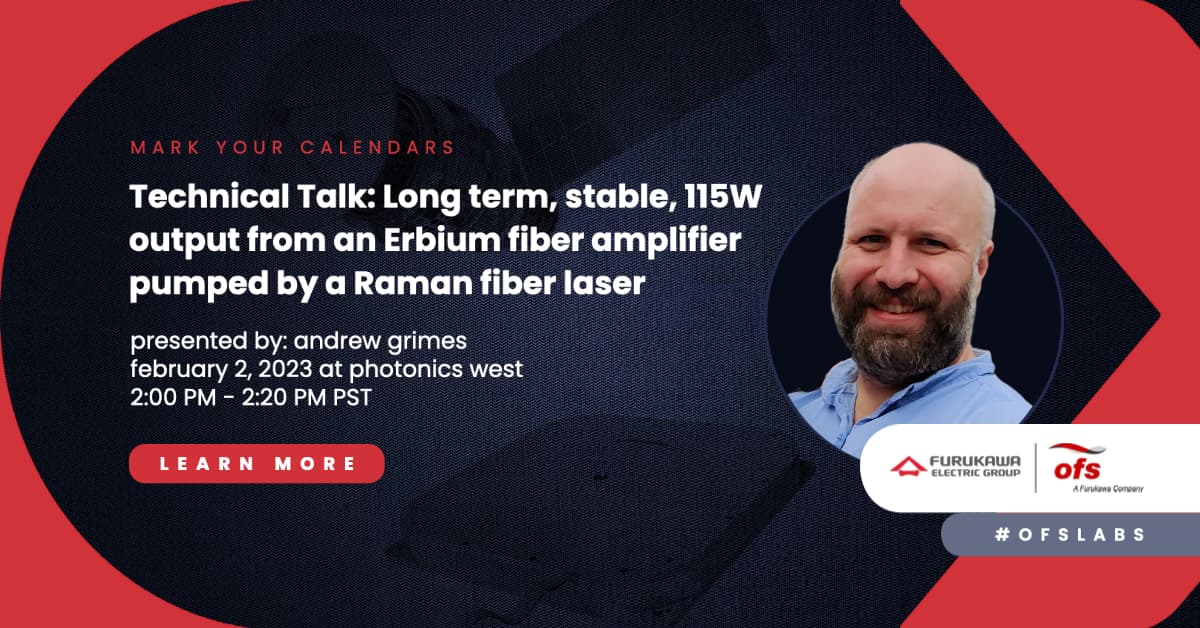 MARK YOUR CALENDARS

Technical Talk: Long term, stable, 115W output from an Erbium fiber amplifier pumped by a Raman fiber laser

presented by: andrew grimes
february 2, 2023 at photonics west
2:00 PM - 2:20 PM PST

LEARN MORE

FURUKAWA ELECTRIC GROUP

ofs
A Furukawa Company

#OFSLABS